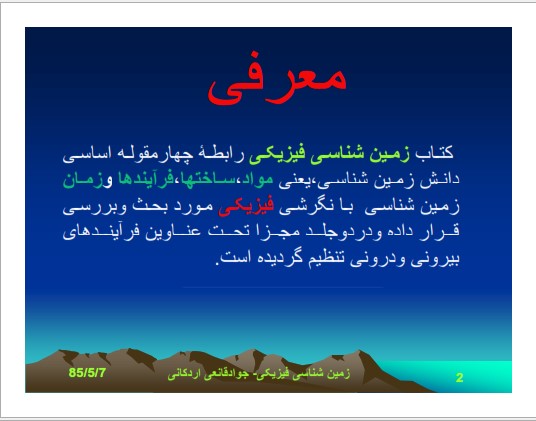 معرفی

کتاب زمین شناسی فیزیکی رابطهٔ چهارمقوله اساسی دانش زمین شناسی،یعنی مواد،ساختها،فرآیندها وزمان زمین شناسی با نگرشی فیزیکی مورد بحث وبررسی قرار داده ودردوجلد مجزا تحت عناوین فرآیندهای بیرونی ودرونی تنظیم گردیده است.

85/5/7

زمین شناسی فیزیکی- جوادقانعی اردکانی

2